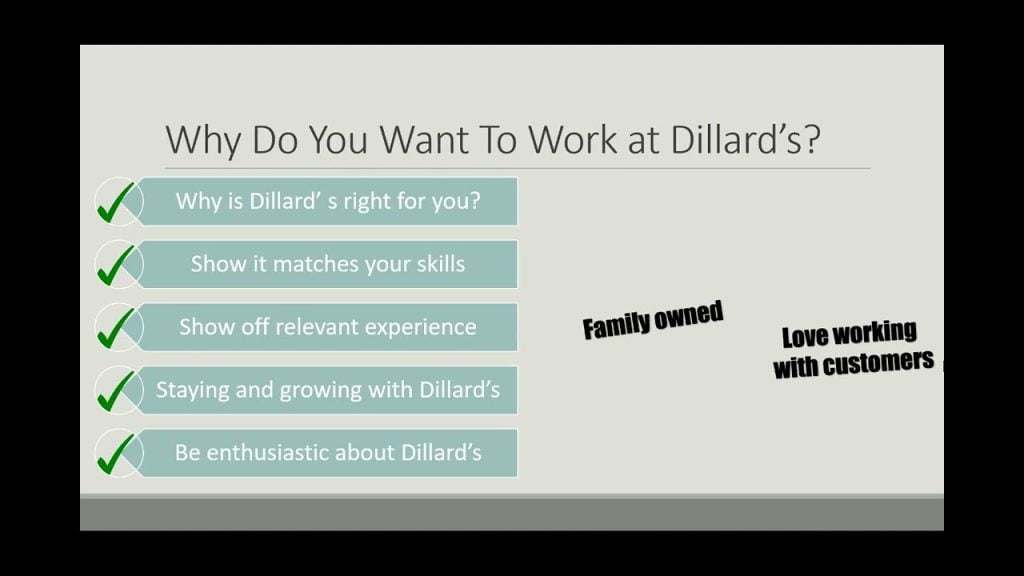 Why Do You Want To Work at Dillard's?

Why is Dillard' s right for you?

Show it matches your skills

Show off relevant experience

Staying and growing with Dillard's

Be enthusiastic about Dillard's

Family owned

Love working with customers